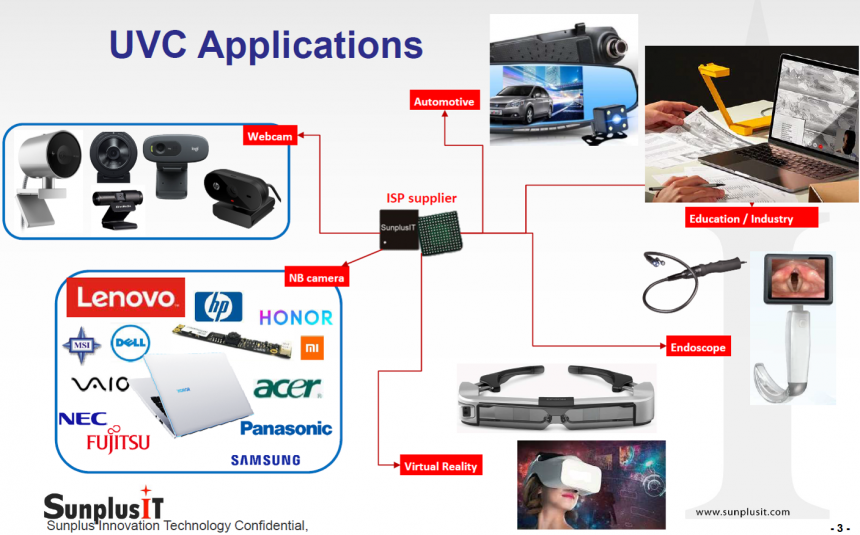 UVC Applications

Automotive

Webcam

ISP supplier

SunplusIT

Education / Industry

NB camera

Lenovo

hp

HONOR

MSI

DELL

mi

VAIO

acer

NEC

FUJITSU

Panasonic

SAMSUNG

Endoscope

Virtual Reality

SunplusIT
Sunplus Innovation Technology Confidential,

www.sunplusit.com

- 3 -